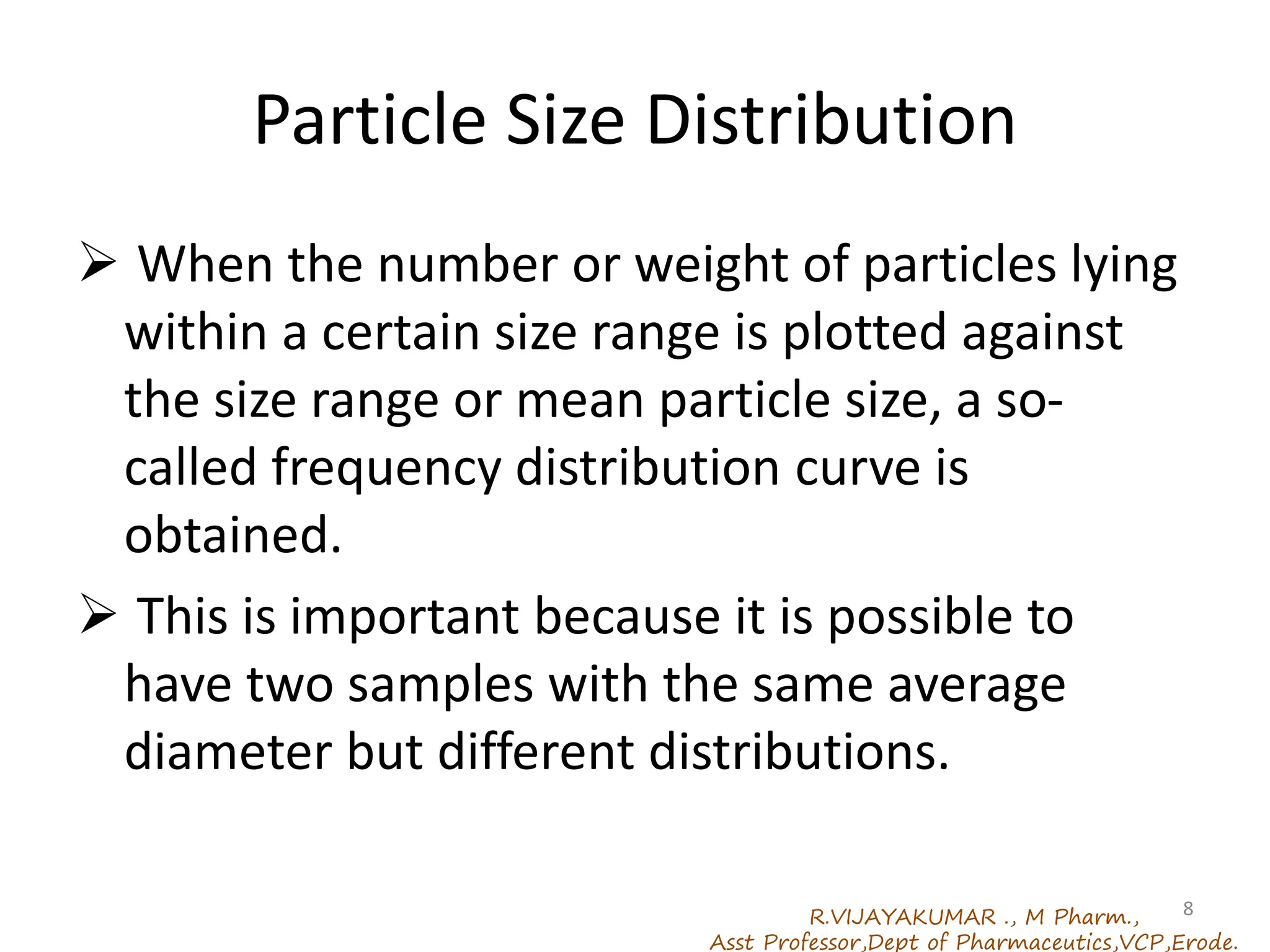 Particle Size Distribution

➢ When the number or weight of particles lying within a certain size range is plotted against the size range or mean particle size, a so-called frequency distribution curve is obtained.

➢ This is important because it is possible to have two samples with the same average diameter but different distributions.

8

R.VIJAYAKUMAR ., M Pharm.,
Asst Professor,Dept of Pharmaceutics,VCP,Erode.